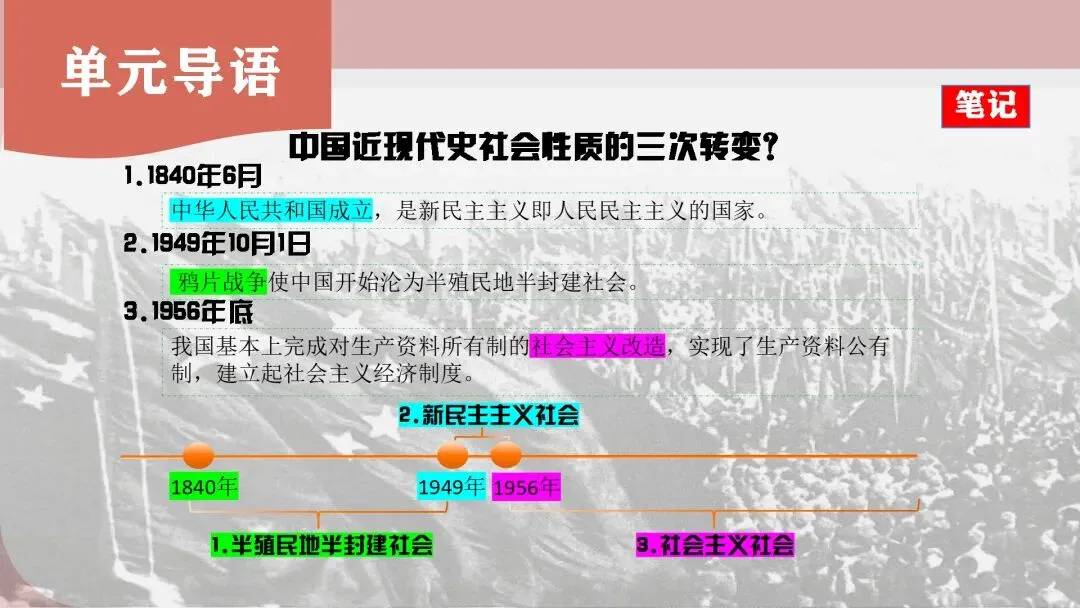 单元导语

笔记

中国近现代史社会性质的三次转变？

1.1840年6月

中华人民共和国成立，是新民主主义即人民民主主义的国家。

2.1949年10月1日

鸦片战争使中国开始沦为半殖民地半封建社会。

3.1956年底

我国基本上完成对生产资料所有制的社会主义改造，实现了生产资料公有制，建立起社会主义经济制度。

2.新民主主义社会

1840年

1949年

1956年

1.半殖民地半封建社会

3.社会主义社会